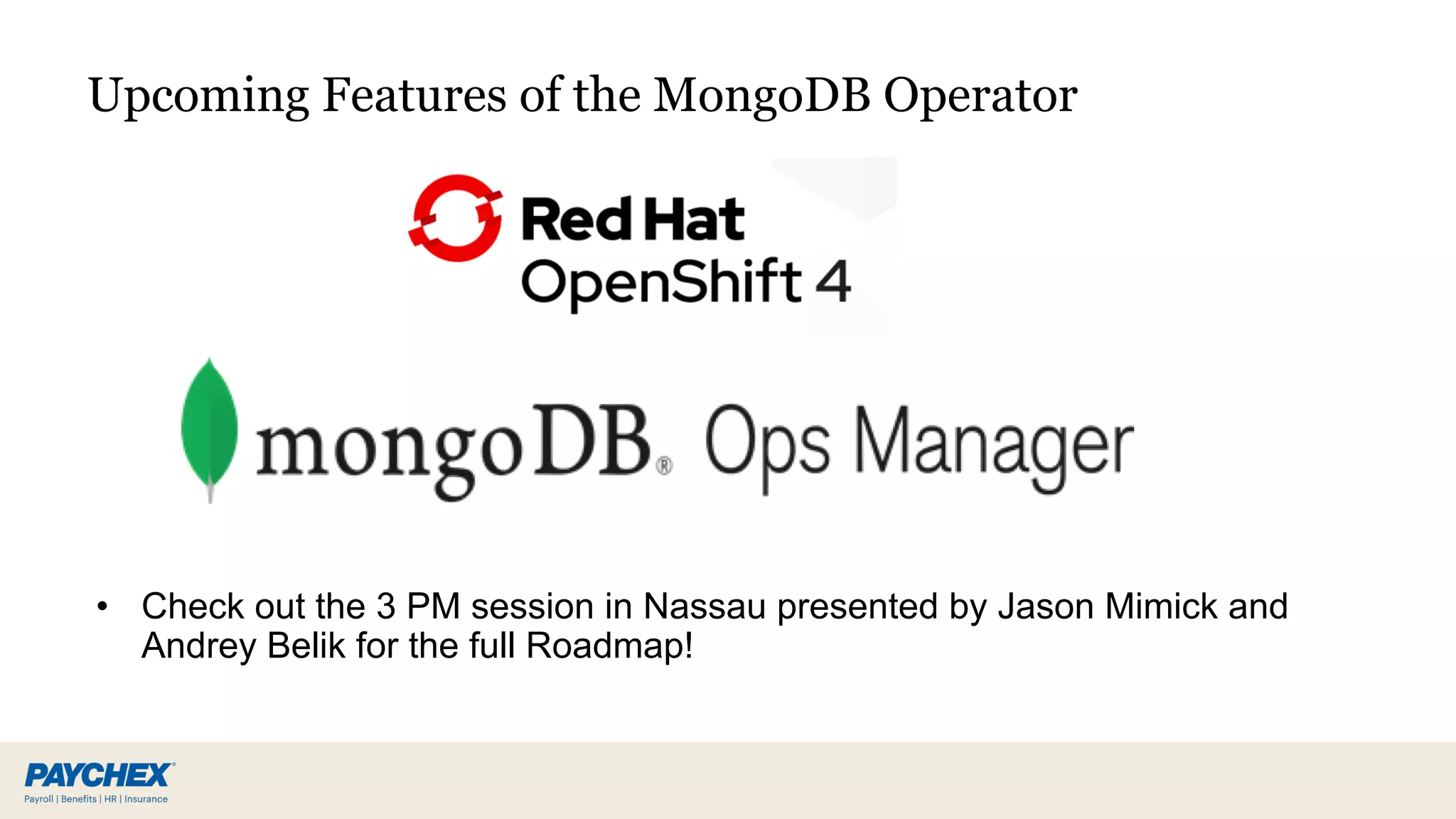 Upcoming Features of the MongoDB Operator

Red Hat
OpenShift 4

mongoDB® Ops Manager

• Check out the 3 PM session in Nassau presented by Jason Mimick and Andrey Belik for the full Roadmap!

PAYCHEX®
Payroll | Benefits | HR | Insurance